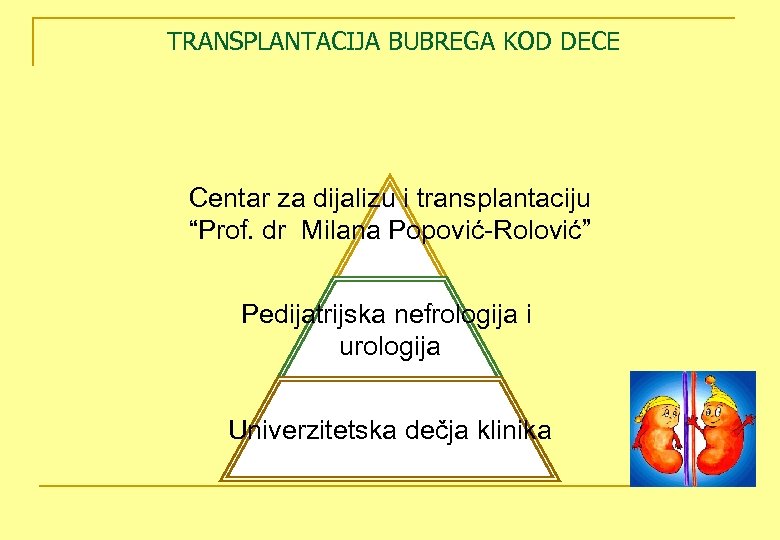 TRANSPLANTACIJA BUBREGA KOD DECE

Centar za dijalizu i transplantaciju “Prof. dr Milana Popović-Rolović”

Pedijatrijska nefrologija i urologija

Univerzitetska dečja klinika